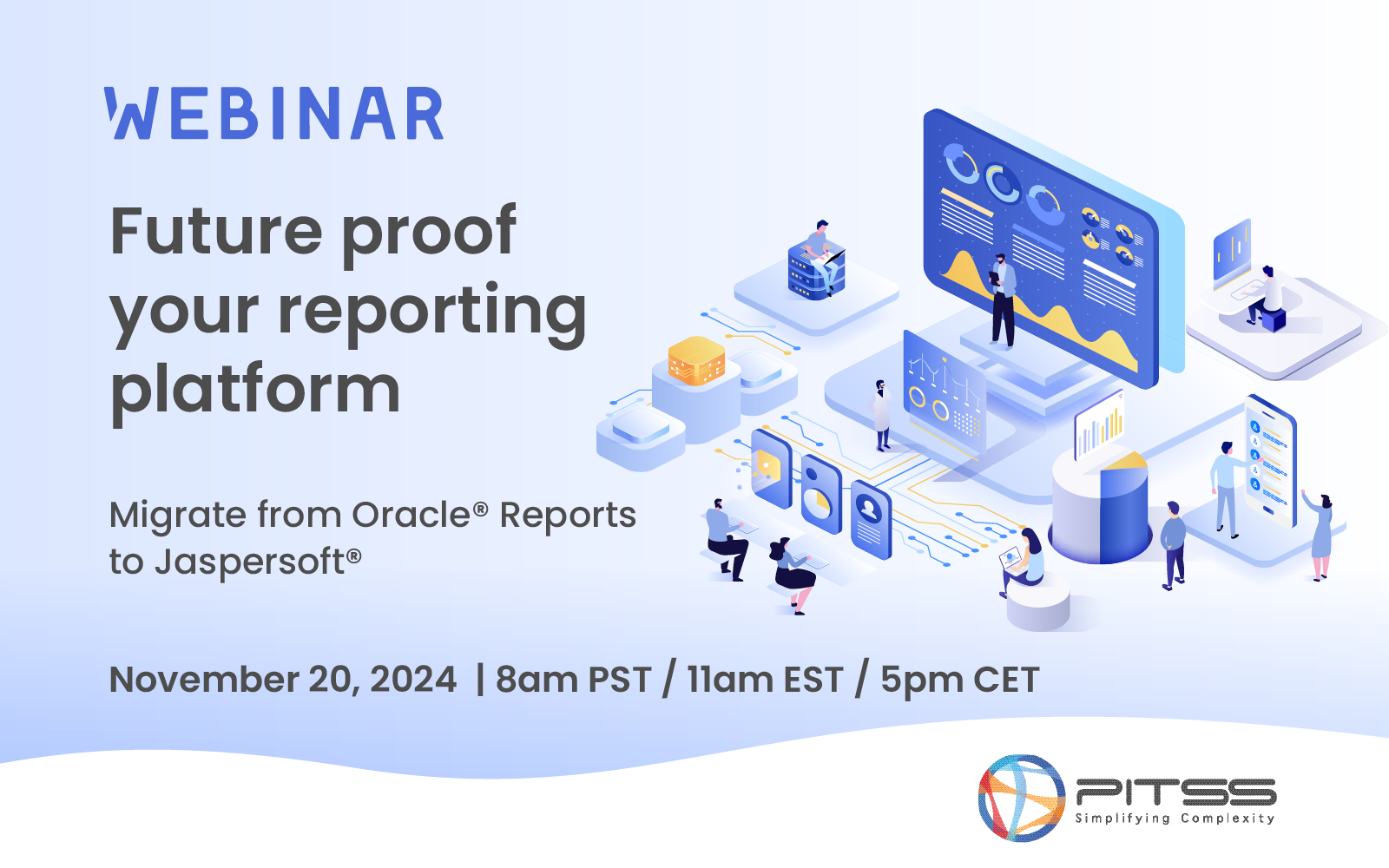 WEBINAR

Future proof your reporting platform

Migrate from Oracle® Reports to Jaspersoft®

November 20, 2024 | 8am PST / 11am EST / 5pm CET

PITSS
Simplifying Complexity